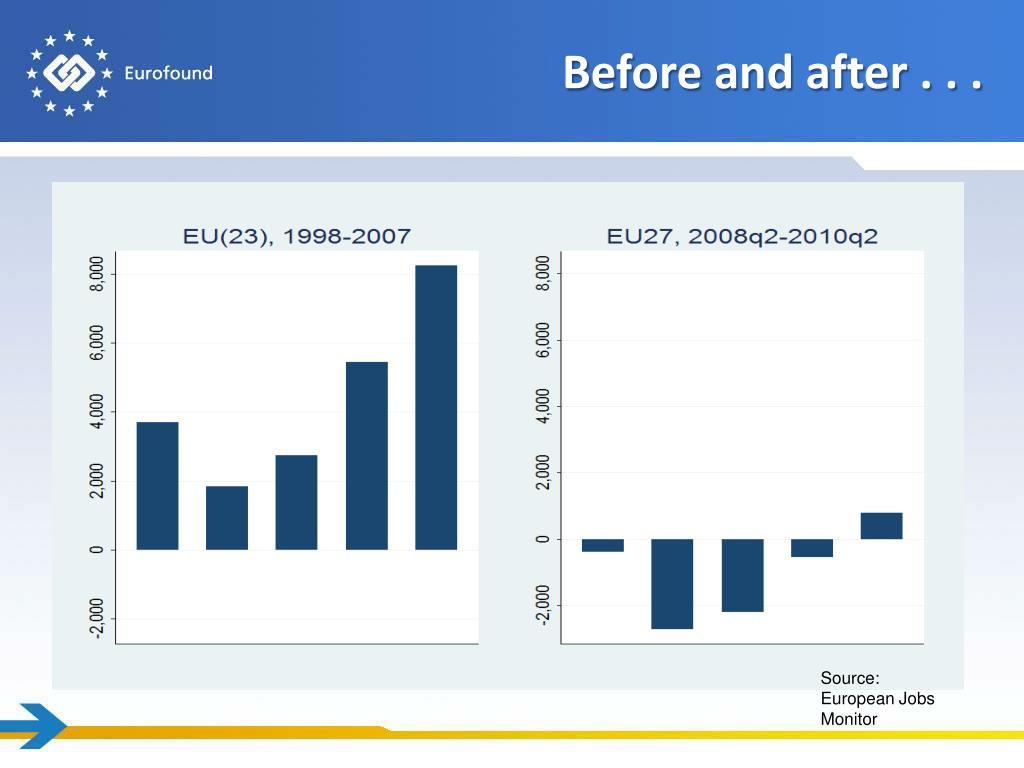 Eurofound

Before and after . . .

EU(23), 1998-2007

8,000
6,000
4,000
2,000
0
-2,000

EU27, 2008q2-2010q2

8,000
6,000
4,000
2,000
0
-2,000

Source: European Jobs Monitor